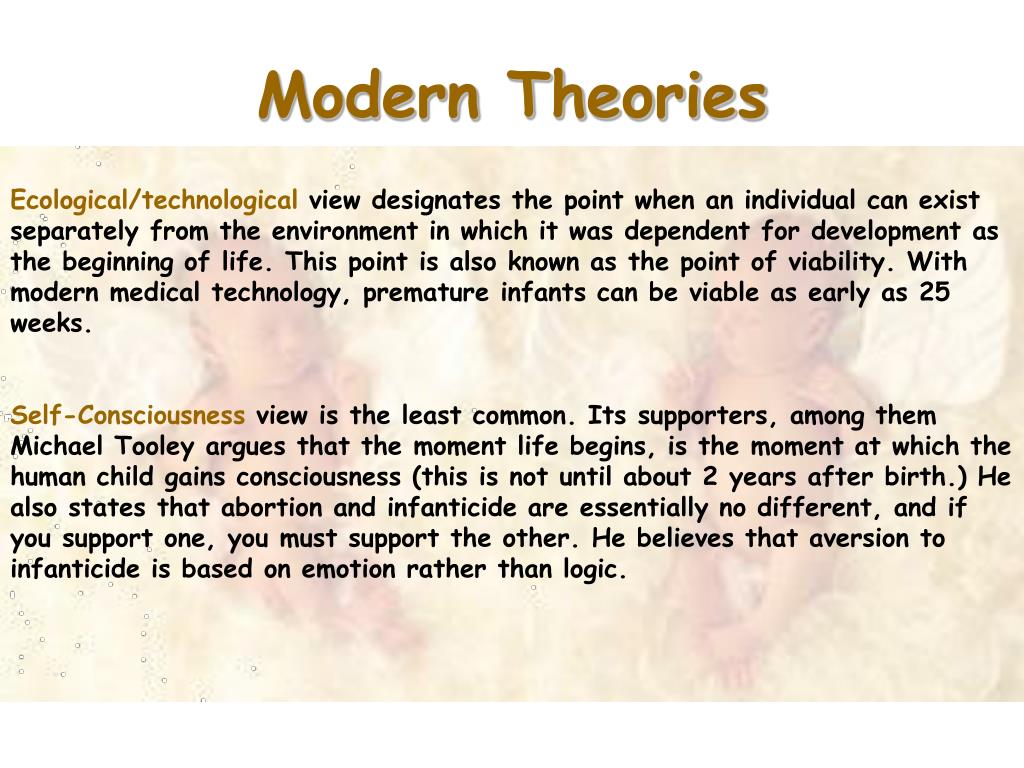 Modern Theories

Ecological/technological view designates the point when an individual can exist separately from the environment in which it was dependent for development as the beginning of life. This point is also known as the point of viability. With modern medical technology, premature infants can be viable as early as 25 weeks.

Self-Consciousness view is the least common. Its supporters, among them Michael Tooley argues that the moment life begins, is the moment at which the human child gains consciousness (this is not until about 2 years after birth.) He also states that abortion and infanticide are essentially no different, and if you support one, you must support the other. He believes that aversion to infanticide is based on emotion rather than logic.